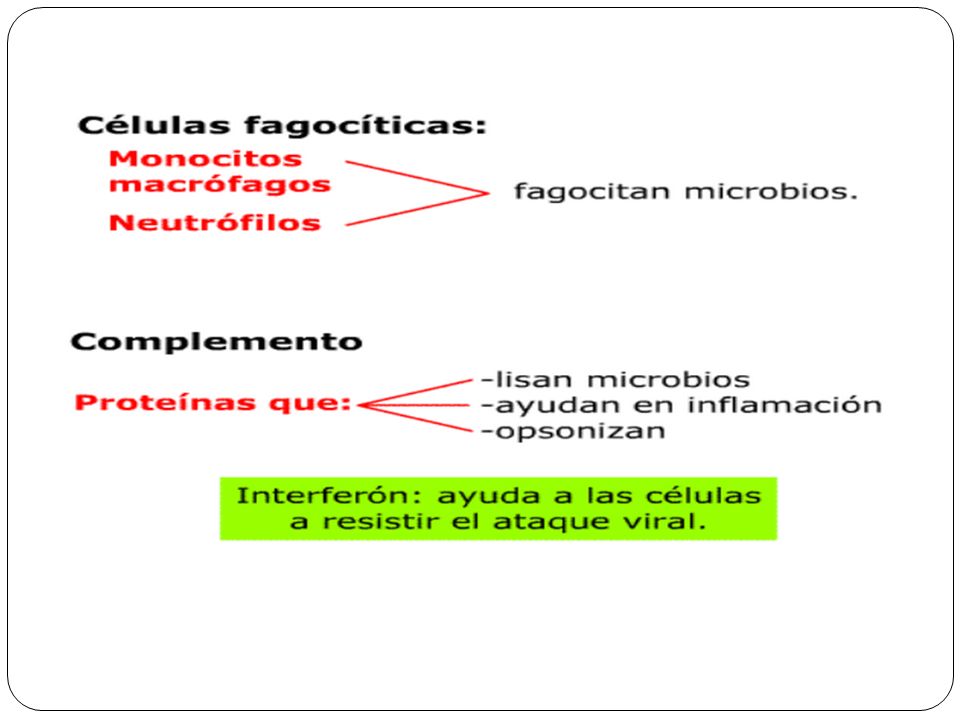 Células fagocíticas:

Monocitos macrófagos

Neutrófilos

fagocitan microbios.

Complemento

Proteínas que:

-lisan microbios
-ayudan en inflamación
-opsonizan

Interferón: ayuda a las células a resistir el ataque viral.